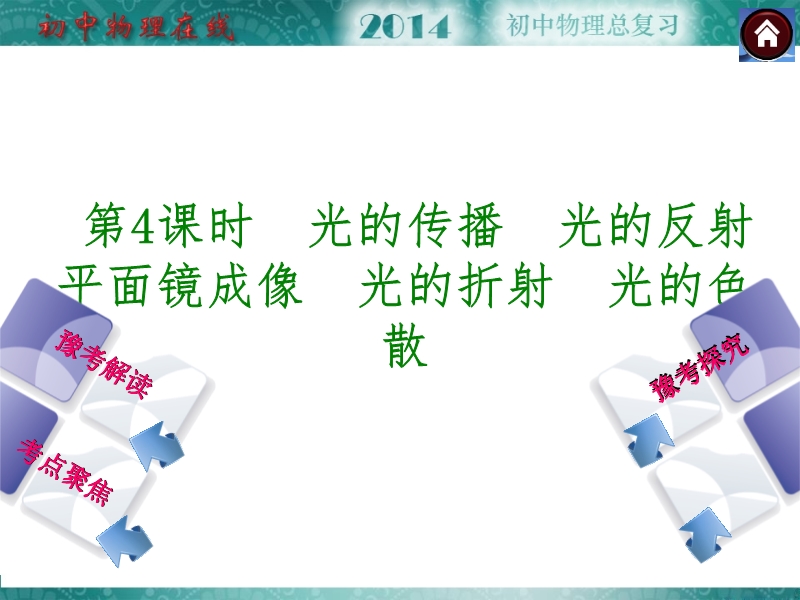 初中物理在线 2014 初中物理总复习

第4课时 光的传播 光的反射 平面镜成像 光的折射 光的色散

豫考解读

考点聚焦

豫考探究